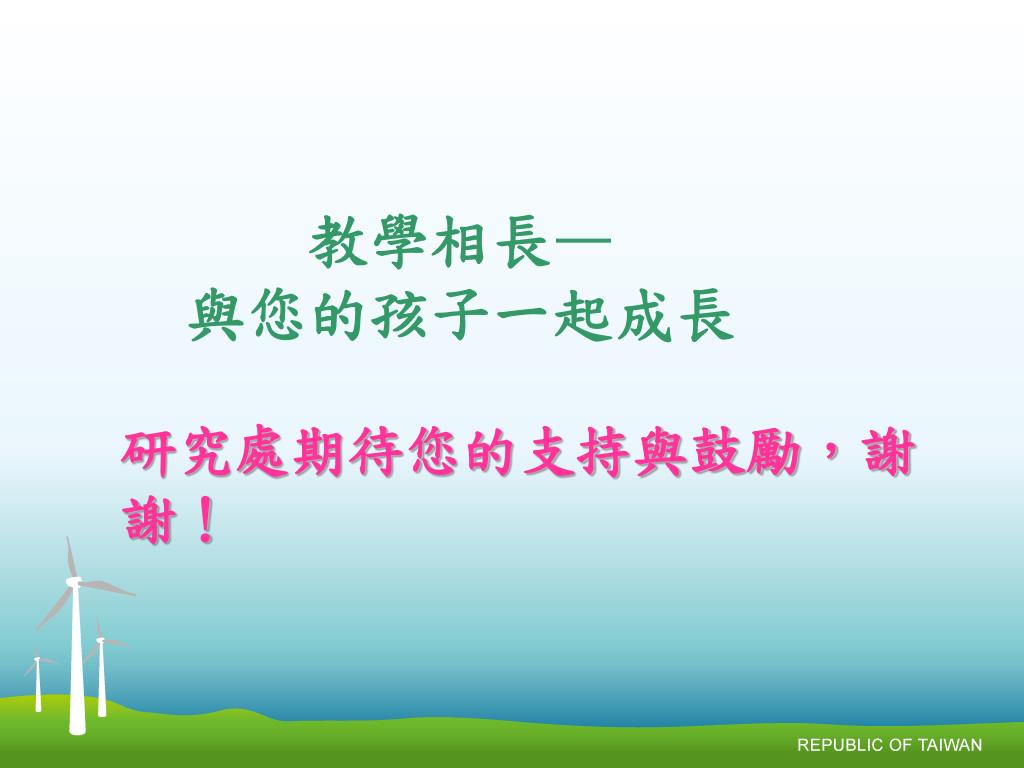 教學相長—
與您的孩子一起成長

研究處期待您的支持與鼓勵，謝謝！

REPUBLIC OF TAIWAN